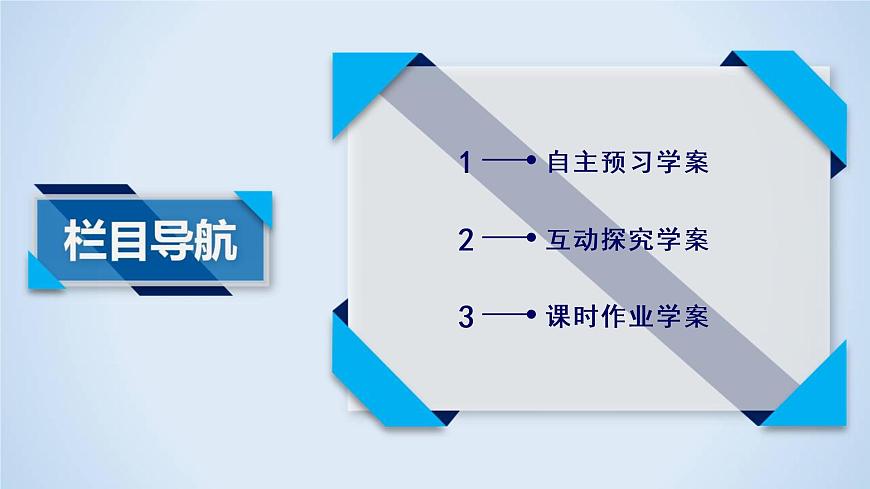 栏目导航

1 自主预习学案

2 互动探究学案

3 课时作业学案